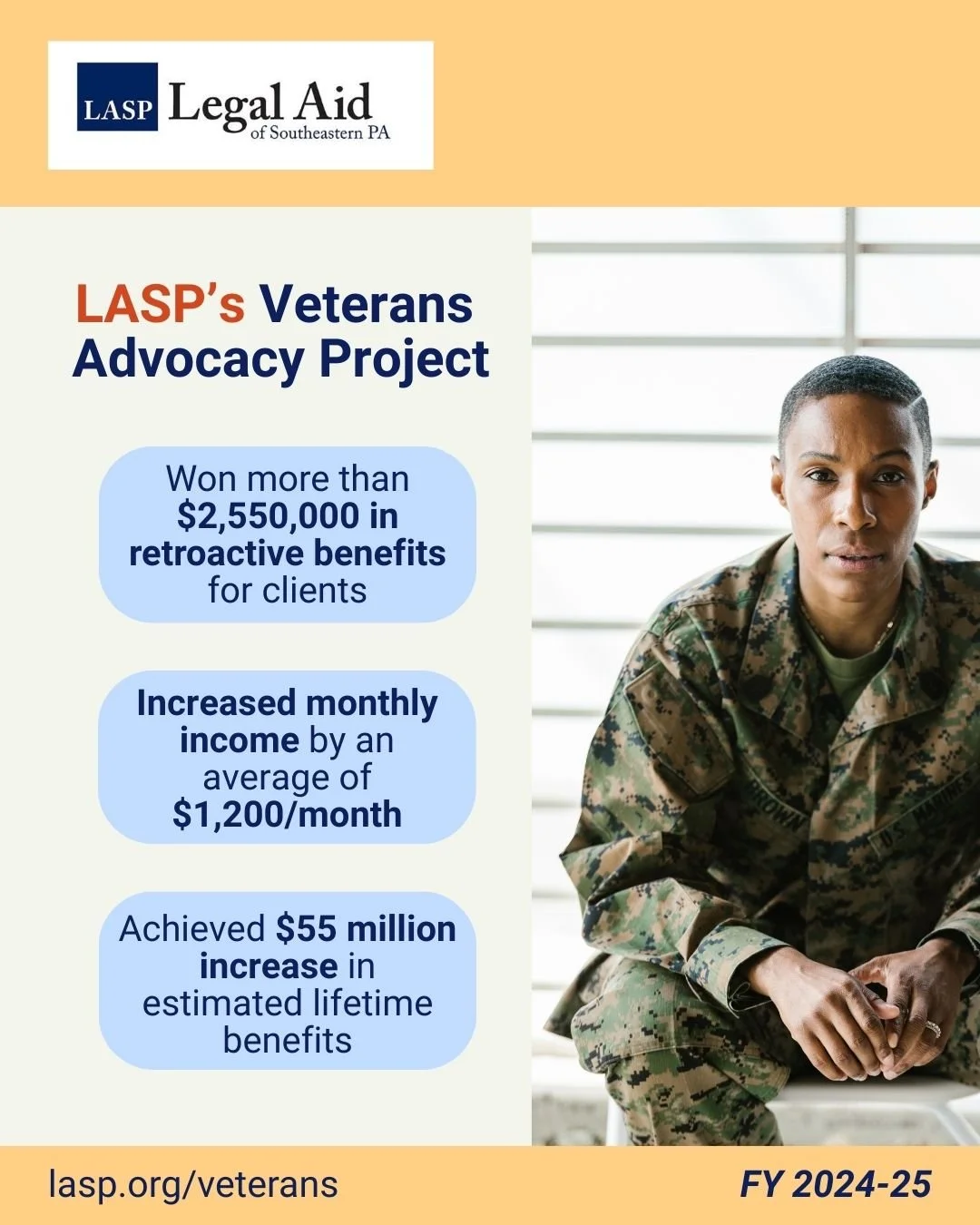 LASP Legal Aid of Southeastern PA

LASP's Veterans Advocacy Project

Won more than $2,550,000 in retroactive benefits for clients

Increased monthly income by an average of $1,200/month

Achieved $55 million increase in estimated lifetime benefits

BROWN U.S. MARINES

lasp.org/veterans

FY 2024-25